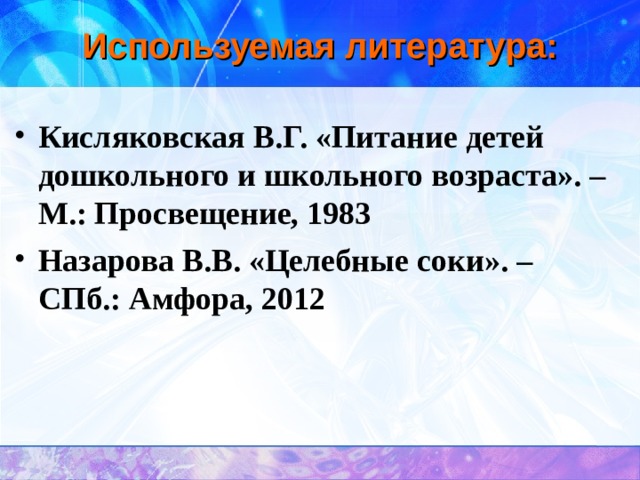 Используемая литература:

• Кисляковская В.Г. «Питание детей дошкольного и школьного возраста». – М.: Просвещение, 1983

• Назарова В.В. «Целебные соки». – СПб.: Амфора, 2012